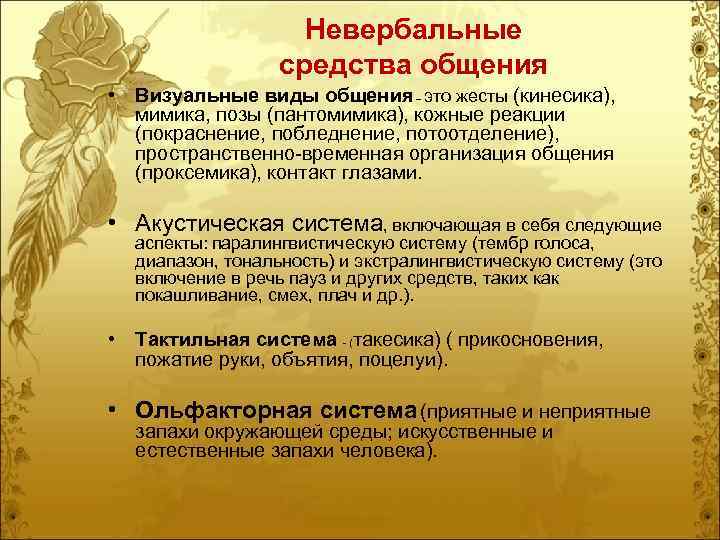 Невербальные средства общения

• Визуальные виды общения - это жесты (кинесика), мимика, позы (пантомимика), кожные реакции (покраснение, побледнение, потоотделение), пространственно-временная организация общения (проксемика), контакт глазами.

• Акустическая система, включающая в себя следующие аспекты: паралингвистическую систему (тембр голоса, диапазон, тональность) и экстралингвистическую систему (это включение в речь пауз и других средств, таких как покашливание, смех, плач и др.).

• Тактильная система - (такесика) ( прикосновения, пожатие руки, объятия, поцелуи).

• Ольфакторная система (приятные и неприятные запахи окружающей среды; искусственные и естественные запахи человека).